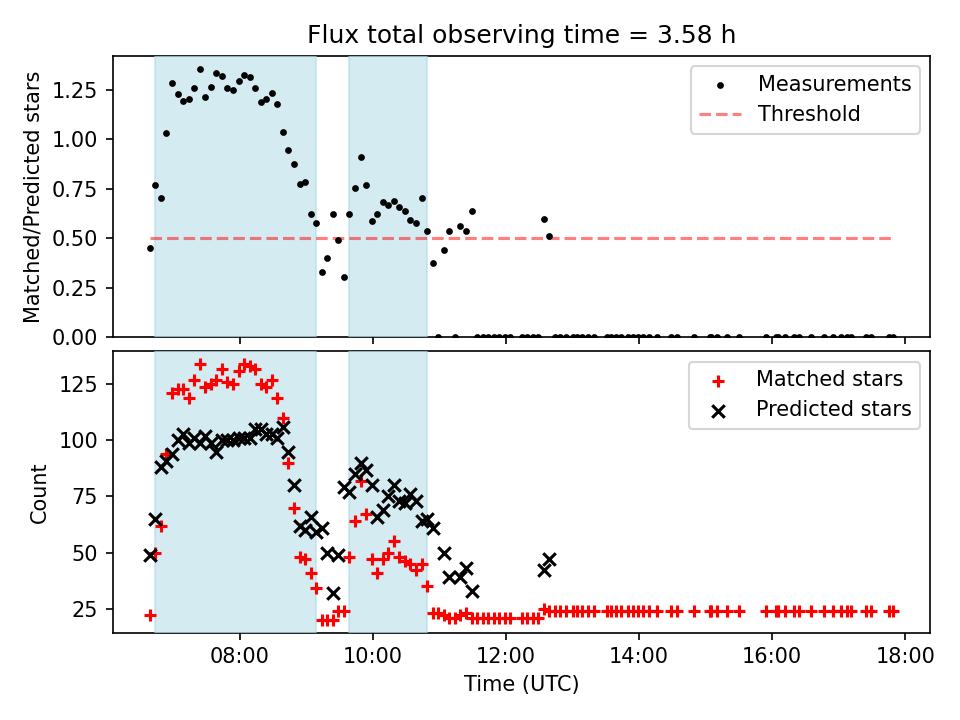 Flux total observing time = 3.58 h

Matched/Predicted stars

1.25
1.00
0.75
0.50
0.25
0.00

Measurements
Threshold

Count

125
100
75
50
25

Matched stars
Predicted stars

08:00
10:00
12:00
14:00
16:00
18:00

Time (UTC)